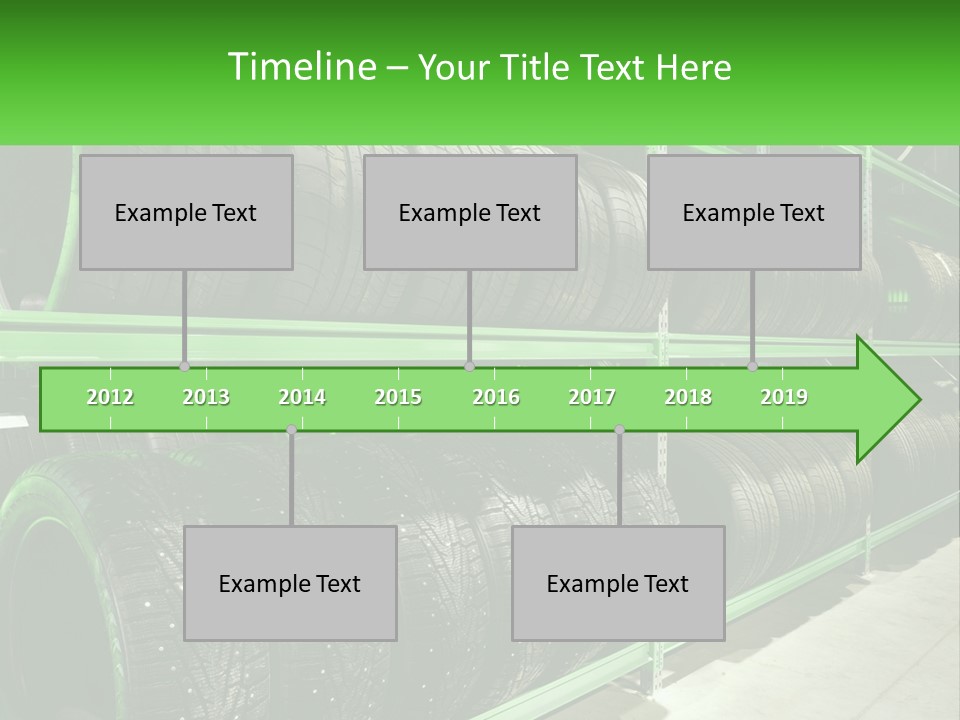 Timeline – Your Title Text Here

Example Text

Example Text

Example Text

2012 2013 2014 2015 2016 2017 2018 2019

Example Text

Example Text